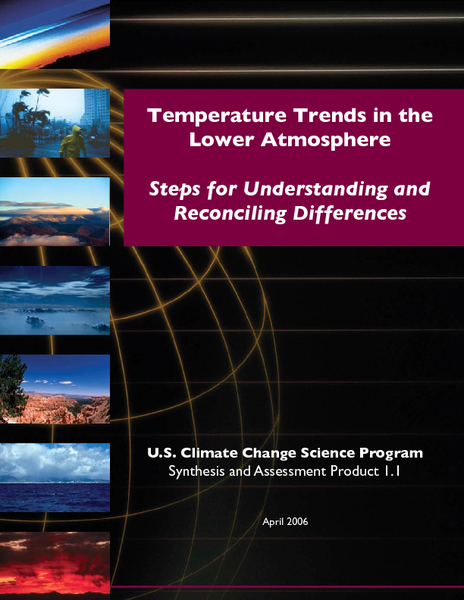 Temperature Trends in the Lower Atmosphere

Steps for Understanding and Reconciling Differences

U.S. Climate Change Science Program
Synthesis and Assessment Product 1.1

April 2006